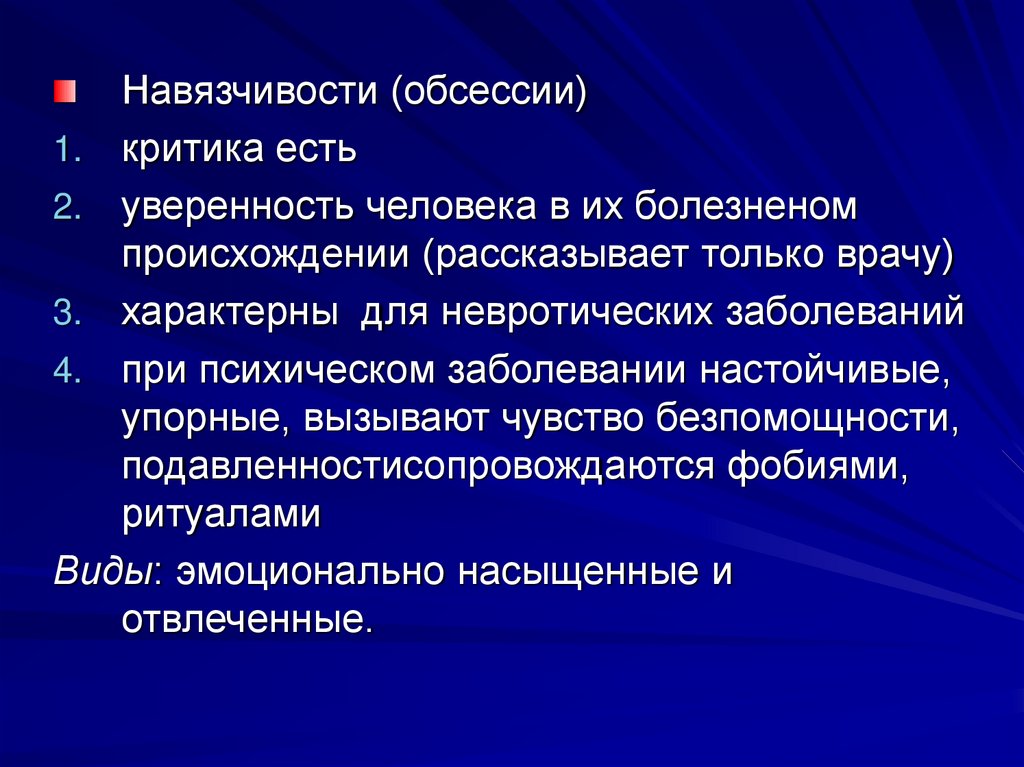 Навязчивости (обсессии)

1. критика есть
2. уверенность человека в их болезненом происхождении (рассказывает только врачу)
3. характерны для невротических заболеваний
4. при психическом заболевании настойчивые, упорные, вызывают чувство безпомощности, подавленностисопровождаются фобиями, ритуалами

Виды: эмоционально насыщенные и отвлеченные.